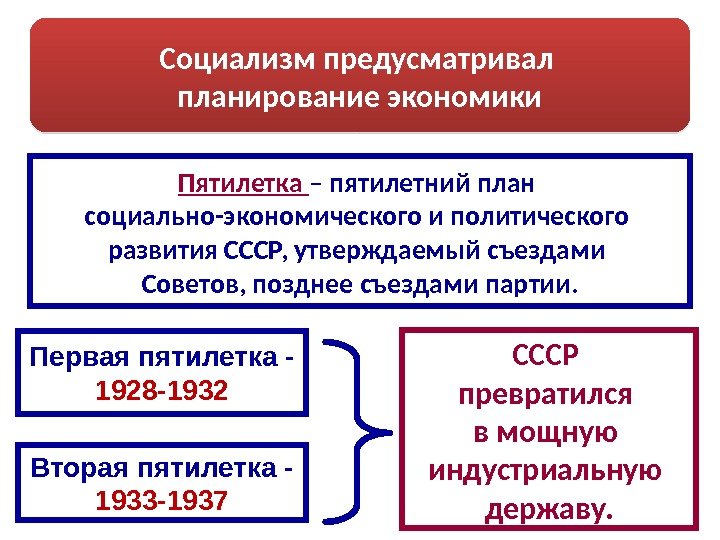 Социализм предусматривал планирование экономики

Пятилетка – пятилетний план социально-экономического и политического развития СССР, утверждаемый съездами Советов, позднее съездами партии.

Первая пятилетка - 1928-1932

Вторая пятилетка - 1933-1937

СССР превратился в мощную индустриальную державу.